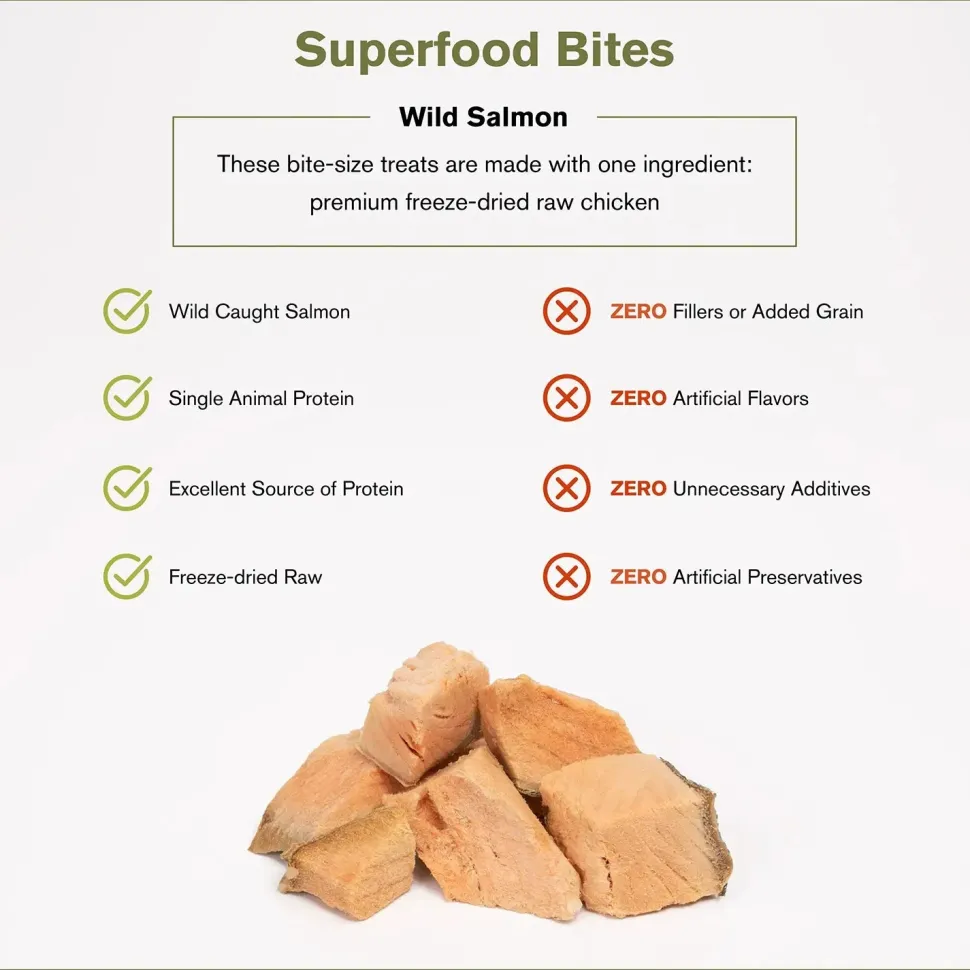 Superfood Bites

Wild Salmon

These bite-size treats are made with one ingredient: premium freeze-dried raw chicken

Wild Caught Salmon

Single Animal Protein

Excellent Source of Protein

Freeze-dried Raw

ZERO Fillers or Added Grain

ZERO Artificial Flavors

ZERO Unnecessary Additives

ZERO Artificial Preservatives